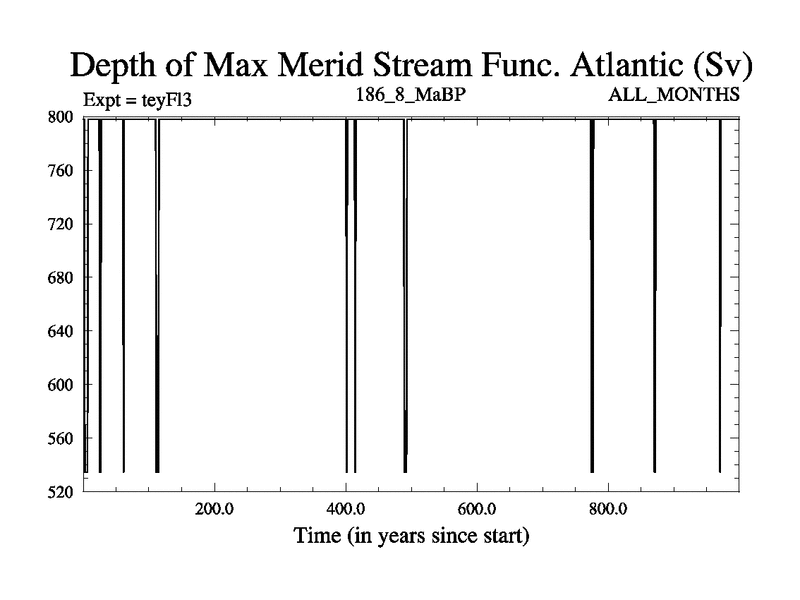 Depth of Max Merid Stream Func. Atlantic (Sv)

Expt = teyFl3

186_8_MaBP

ALL_MONTHS

800
760
720
680
640
600
560
520

200.0
400.0
600.0
800.0

Time (in years since start)